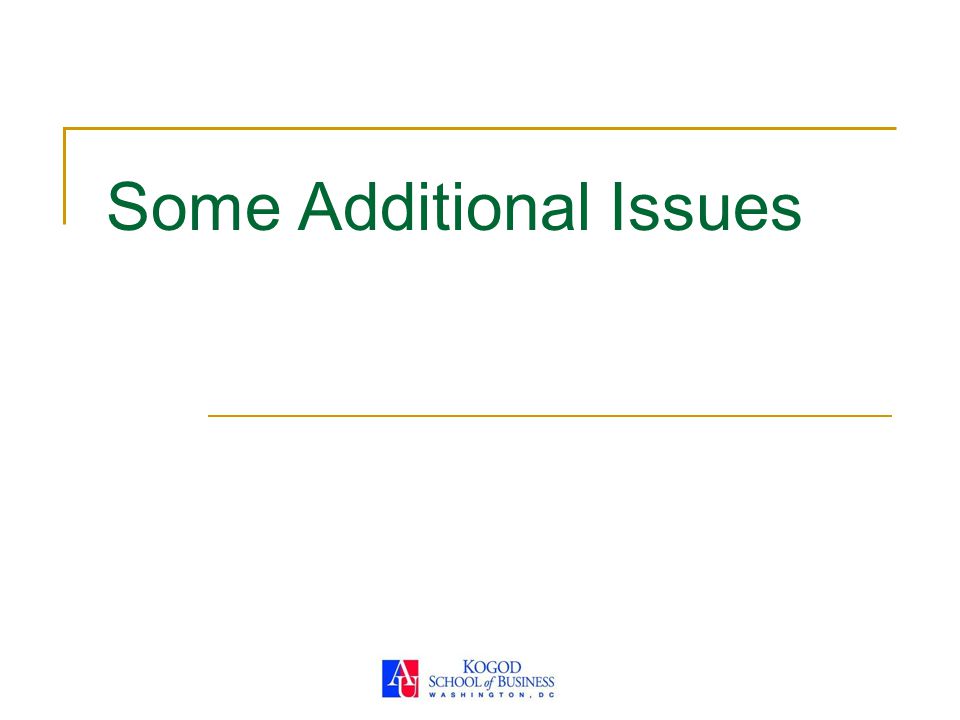 Some Additional Issues

AU KOGOD SCHOOL of BUSINESS WASHINGTON, DC